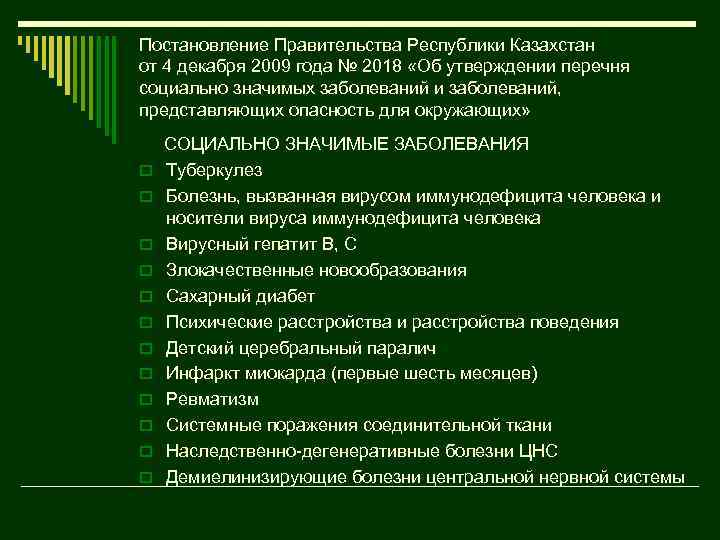 Постановление Правительства Республики Казахстан от 4 декабря 2009 года № 2018 «Об утверждении перечня социально значимых заболеваний и заболеваний, представляющих опасность для окружающих»

СОЦИАЛЬНО ЗНАЧИМЫЕ ЗАБОЛЕВАНИЯ

Туберкулез
Болезнь, вызванная вирусом иммунодефицита человека и носители вируса иммунодефицита человека
Вирусный гепатит В, С
Злокачественные новообразования
Сахарный диабет
Психические расстройства и расстройства поведения
Детский церебральный паралич
Инфаркт миокарда (первые шесть месяцев)
Ревматизм
Системные поражения соединительной ткани
Наследственно-дегенеративные болезни ЦНС
Демиелинизирующие болезни центральной нервной системы